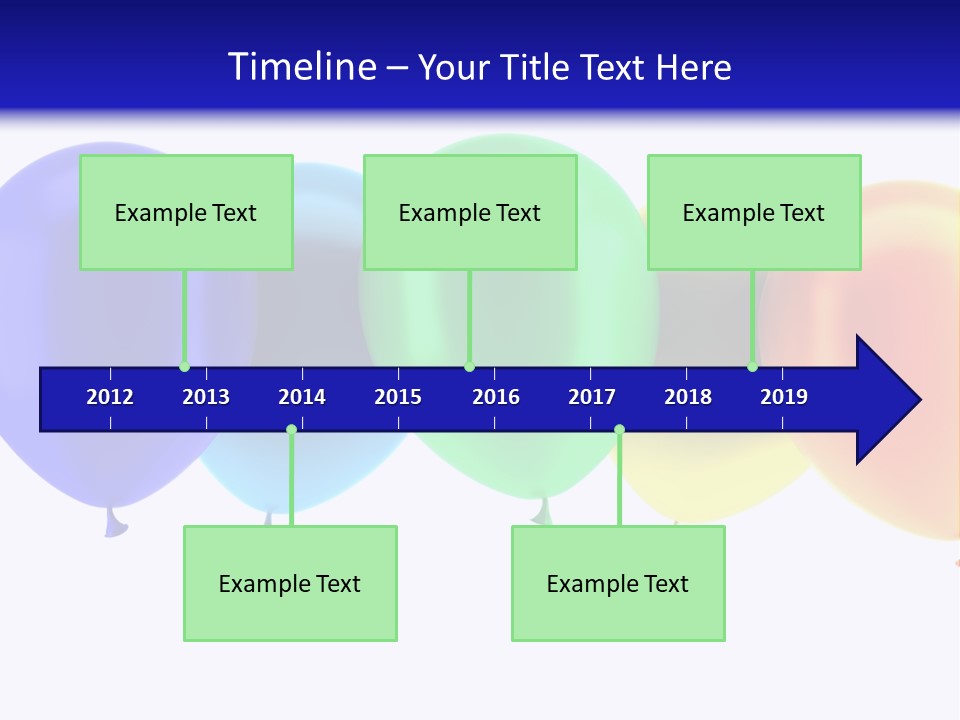 Timeline – Your Title Text Here

Example Text

Example Text

Example Text

2012 2013 2014 2015 2016 2017 2018 2019

Example Text

Example Text